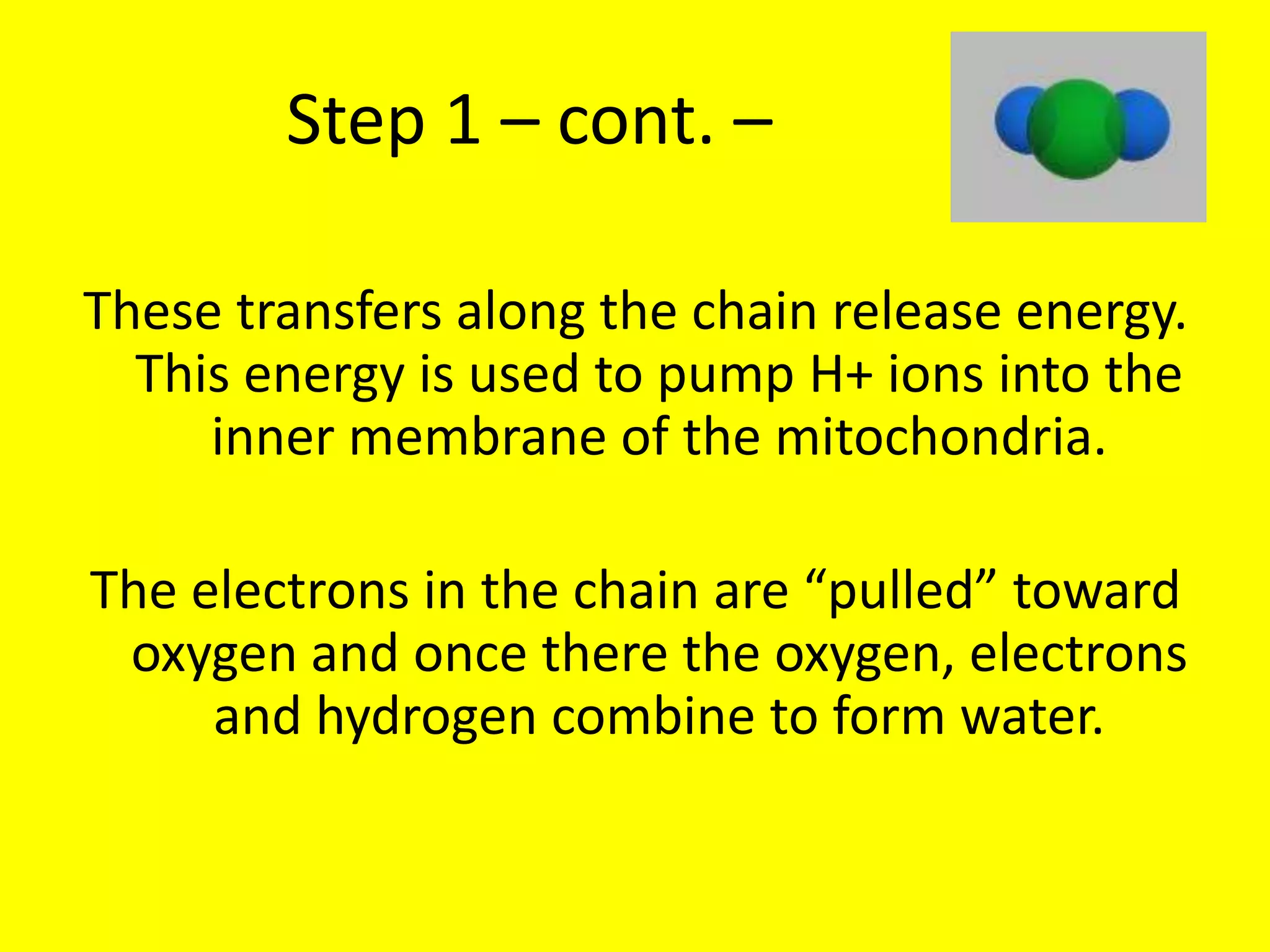 Step 1 – cont. –

These transfers along the chain release energy. This energy is used to pump H+ ions into the inner membrane of the mitochondria.

The electrons in the chain are “pulled” toward oxygen and once there the oxygen, electrons and hydrogen combine to form water.